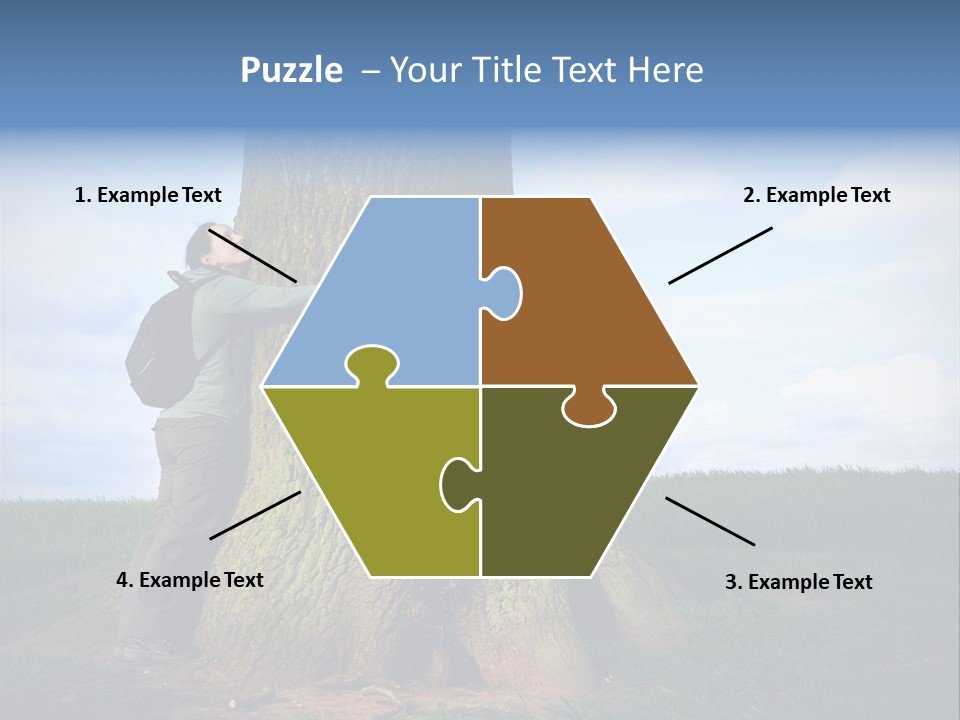 Puzzle – Your Title Text Here

1. Example Text

2. Example Text

4. Example Text

3. Example Text